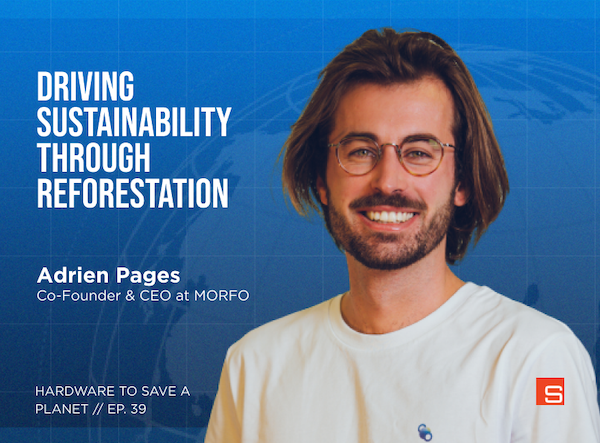 DRIVING SUSTAINABILITY THROUGH REFORESTATION

Adrien Pages
Co-Founder & CEO at MORFO

HARDWARE TO SAVE A PLANET // EP. 39

S